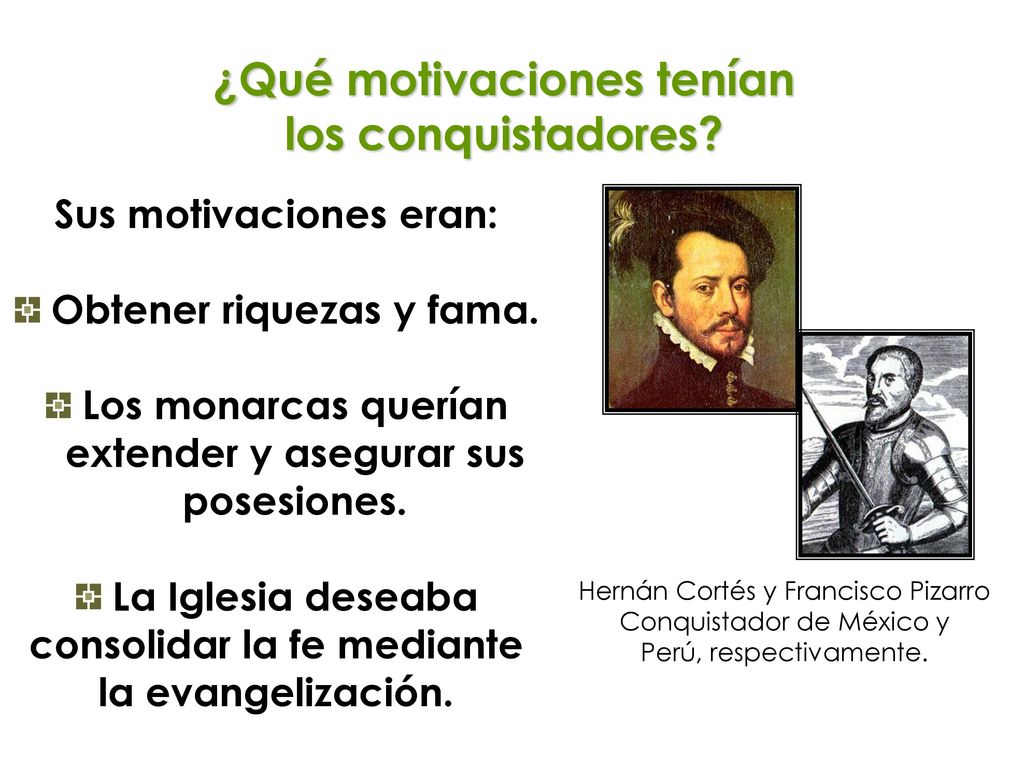 ¿Qué motivaciones tenían los conquistadores?

Sus motivaciones eran:

Obtener riquezas y fama.

Los monarcas querían extender y asegurar sus posesiones.

La Iglesia deseaba consolidar la fe mediante la evangelización.

Hernán Cortés y Francisco Pizarro Conquistador de México y Perú, respectivamente.